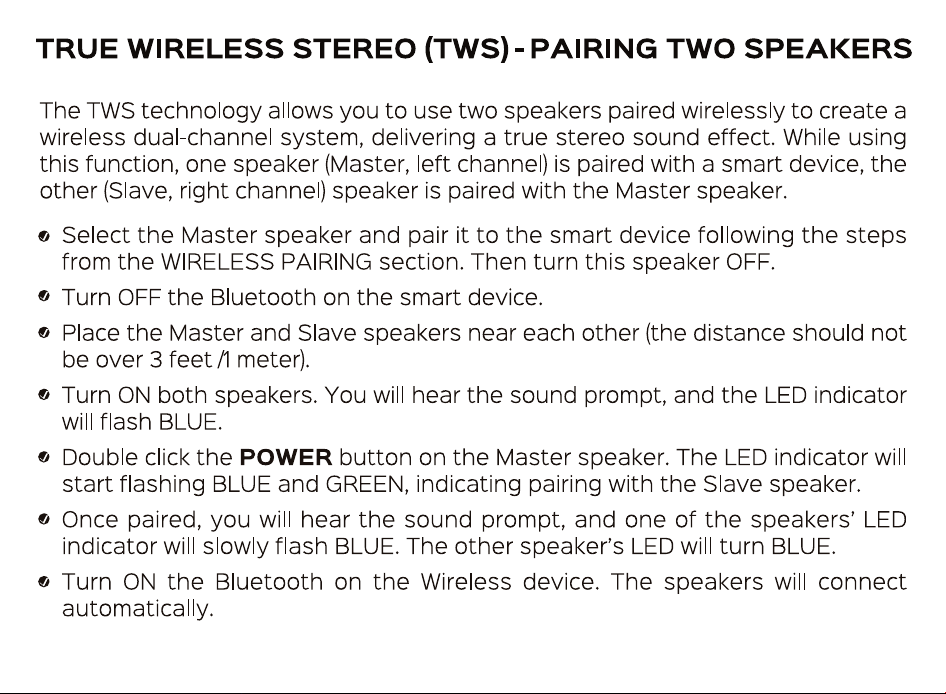 TRUE WIRELESS STEREO (TWS) - PAIRING TWO SPEAKERS

The TWS technology allows you to use two speakers paired wirelessly to create a wireless dual-channel system, delivering a true stereo sound effect. While using this function, one speaker (Master, left channel) is paired with a smart device, the other (Slave, right channel) speaker is paired with the Master speaker.

- Select the Master speaker and pair it to the smart device following the steps from the WIRELESS PAIRING section. Then turn this speaker OFF.
- Turn OFF the Bluetooth on the smart device.
- Place the Master and Slave speakers near each other (the distance should not be over 3 feet /1 meter).
- Turn ON both speakers. You will hear the sound prompt, and the LED indicator will flash BLUE.
- Double click the **POWER** button on the Master speaker. The LED indicator will start flashing BLUE and GREEN, indicating pairing with the Slave speaker.
- Once paired, you will hear the sound prompt, and one of the speakers' LED indicator will slowly flash BLUE. The other speaker's LED will turn BLUE.
- Turn ON the Bluetooth on the Wireless device. The speakers will connect automatically.